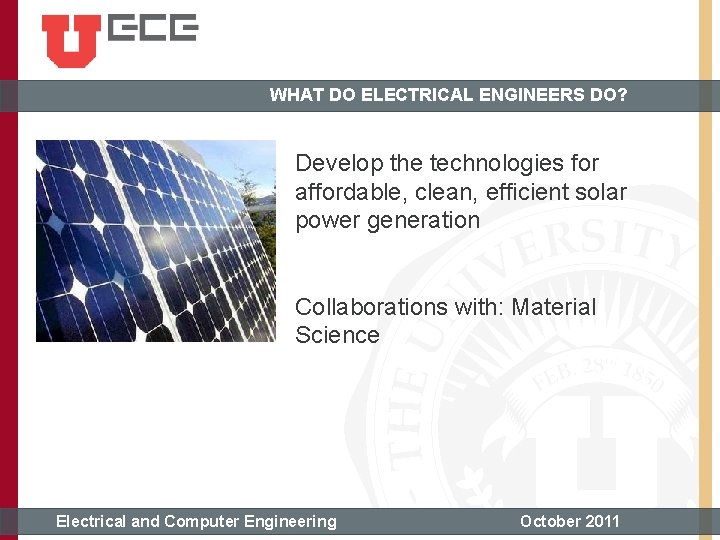 U ECE

WHAT DO ELECTRICAL ENGINEERS DO?

Develop the technologies for affordable, clean, efficient solar power generation

Collaborations with: Material Science

THE UNIVERSITY
FEB. 28TH 1850

Electrical and Computer Engineering

October 2011